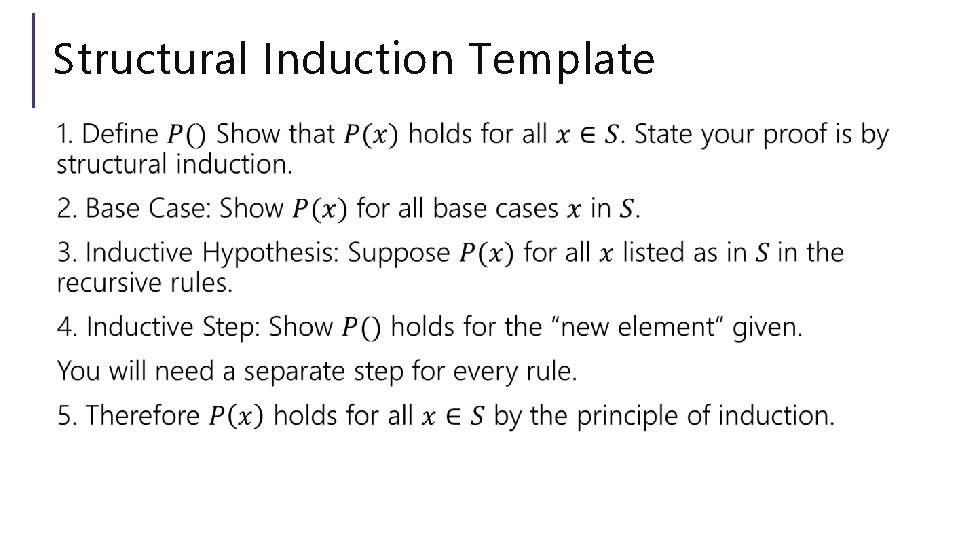 Structural Induction Template

1. Define $P()$ Show that $P(x)$ holds for all $x \in S$. State your proof is by structural induction.

2. Base Case: Show $P(x)$ for all base cases $x$ in $S$.

3. Inductive Hypothesis: Suppose $P(x)$ for all $x$ listed as in $S$ in the recursive rules.

4. Inductive Step: Show $P()$ holds for the "new element" given.

You will need a separate step for every rule.

5. Therefore $P(x)$ holds for all $x \in S$ by the principle of induction.